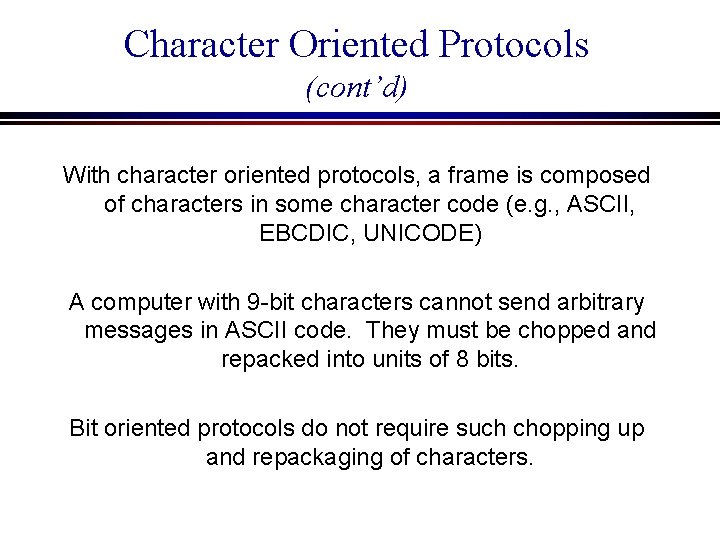 Character Oriented Protocols
(cont'd)

With character oriented protocols, a frame is composed of characters in some character code (e.g., ASCII, EBCDIC, UNICODE)

A computer with 9-bit characters cannot send arbitrary messages in ASCII code. They must be chopped and repacked into units of 8 bits.

Bit oriented protocols do not require such chopping up and repackaging of characters.